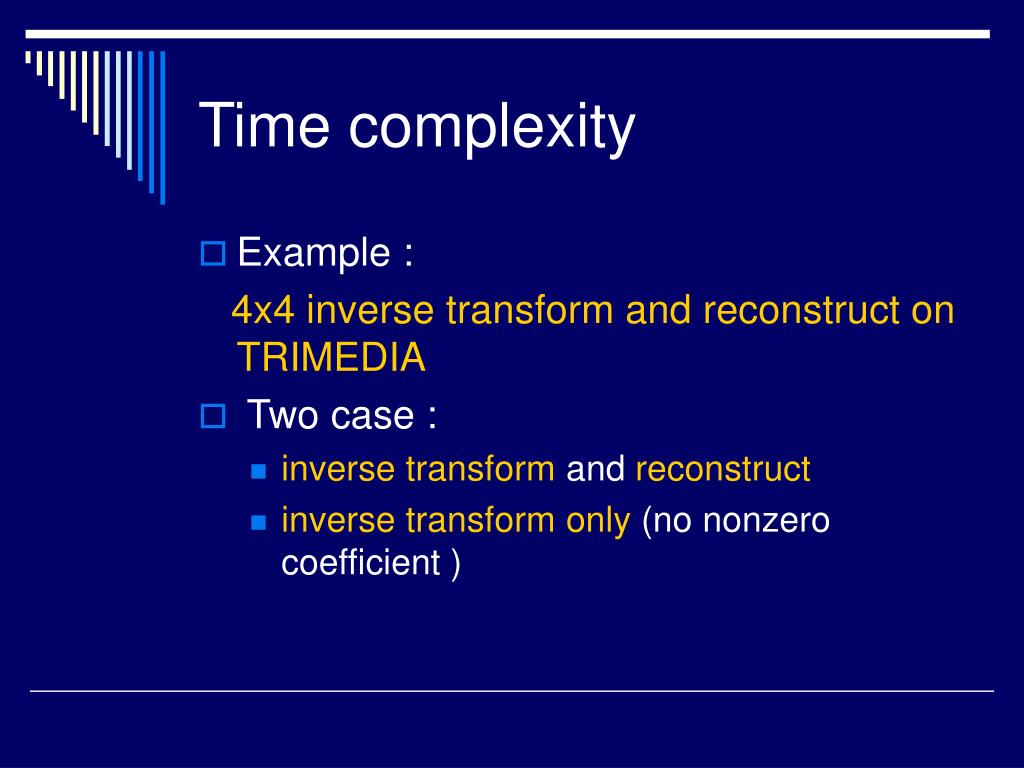 Time complexity

Example :

4x4 inverse transform and reconstruct on TRIMEDIA

Two case :

inverse transform and reconstruct

inverse transform only (no nonzero coefficient )